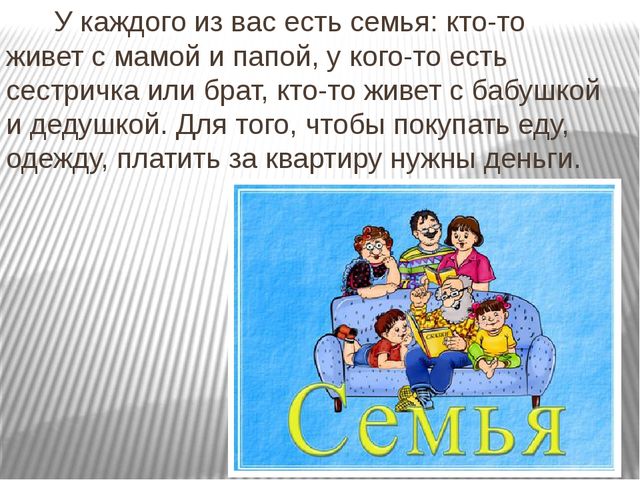 У каждого из вас есть семья: кто-то живет с мамой и папой, у кого-то есть сестричка или брат, кто-то живет с бабушкой и дедушкой. Для того, чтобы покупать еду, одежду, платить за квартиру нужны деньги.

СКАЗКИ

Семья